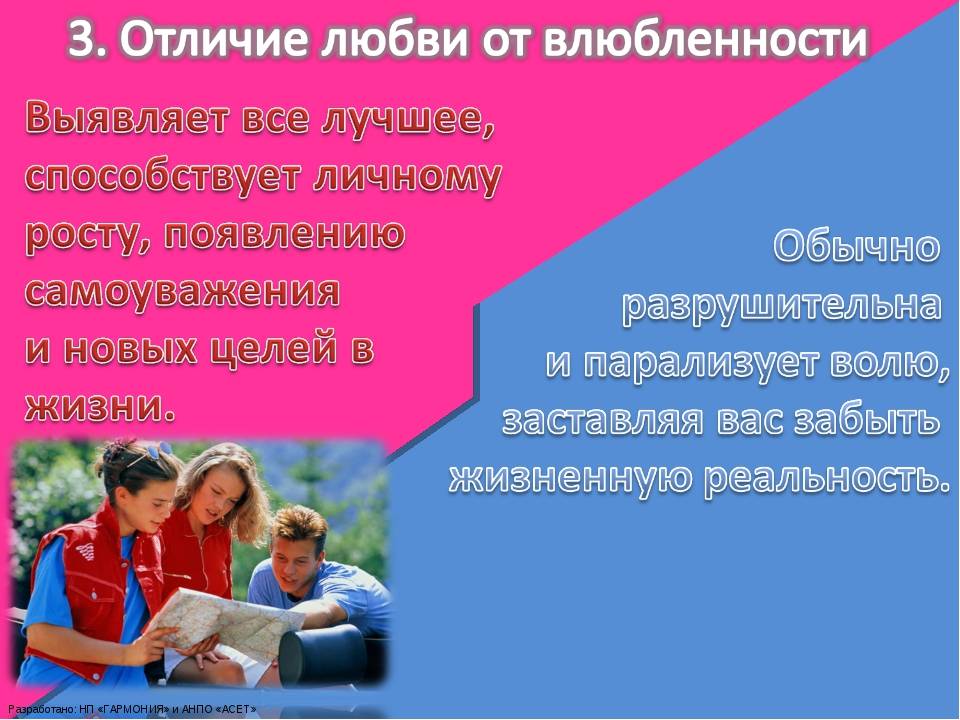 3. Отличие любви от влюбленности

Выявляет все лучшее, способствует личному росту, появлению самоуважения и новых целей в жизни.

Обычно разрушительна и парализует волю, заставляя вас забыть жизненную реальность.

Разработано: НП «ГАРМОНИЯ» и АНПО «АСЕТ»